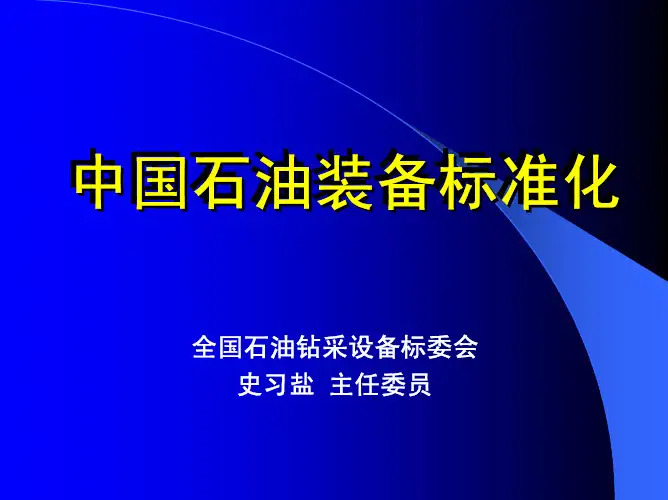 中国石油装备标准化

全国石油钻采设备标委会
史习盐 主任委员